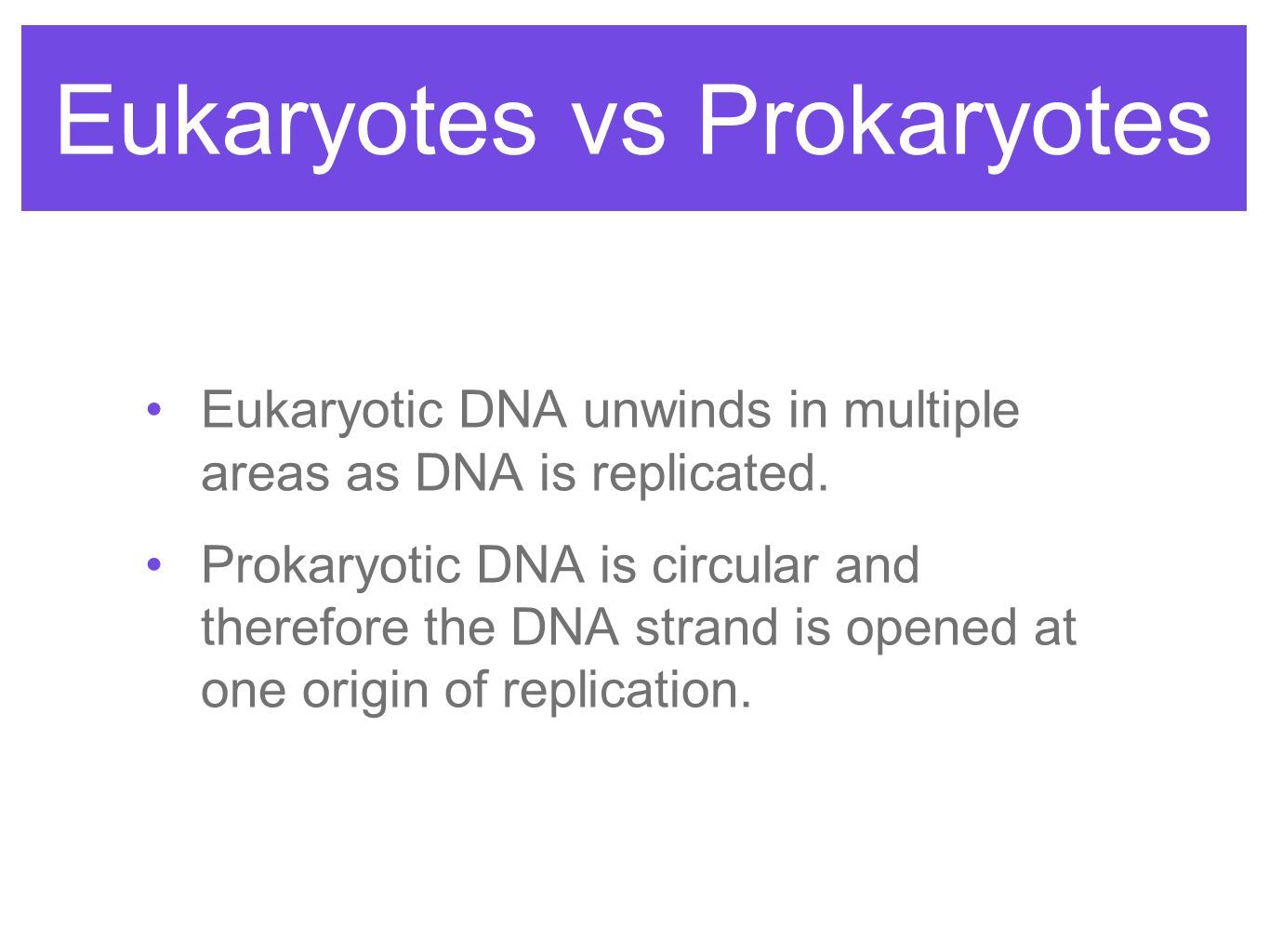 Eukaryotes vs Prokaryotes

• Eukaryotic DNA unwinds in multiple areas as DNA is replicated.

• Prokaryotic DNA is circular and therefore the DNA strand is opened at one origin of replication.